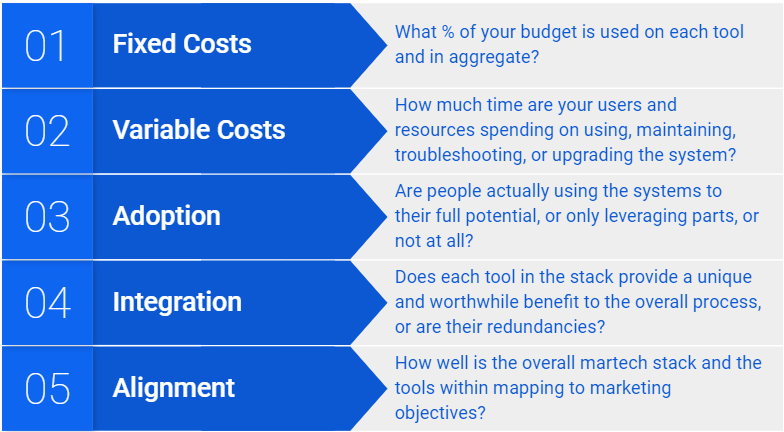 01 Fixed Costs
What % of your budget is used on each tool and in aggregate?

02 Variable Costs
How much time are your users and resources spending on using, maintaining, troubleshooting, or upgrading the system?

03 Adoption
Are people actually using the systems to their full potential, or only leveraging parts, or not at all?

04 Integration
Does each tool in the stack provide a unique and worthwhile benefit to the overall process, or are their redundancies?

05 Alignment
How well is the overall martech stack and the tools within mapping to marketing objectives?